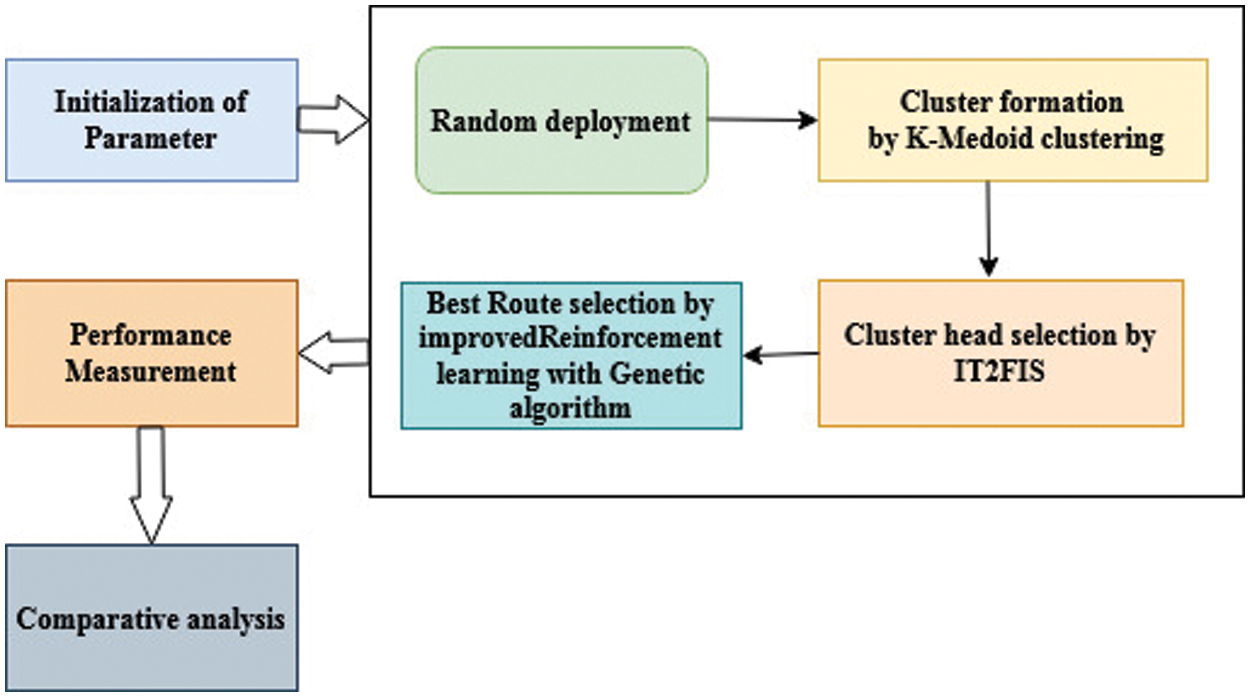 Initialization of Parameter

Random deployment

Cluster formation by K-Medoid clustering

Cluster head selection by IT2FIS

Best Route selection by improvedReinforcement learning with Genetic algorithm

Performance Measurement

Comparative analysis